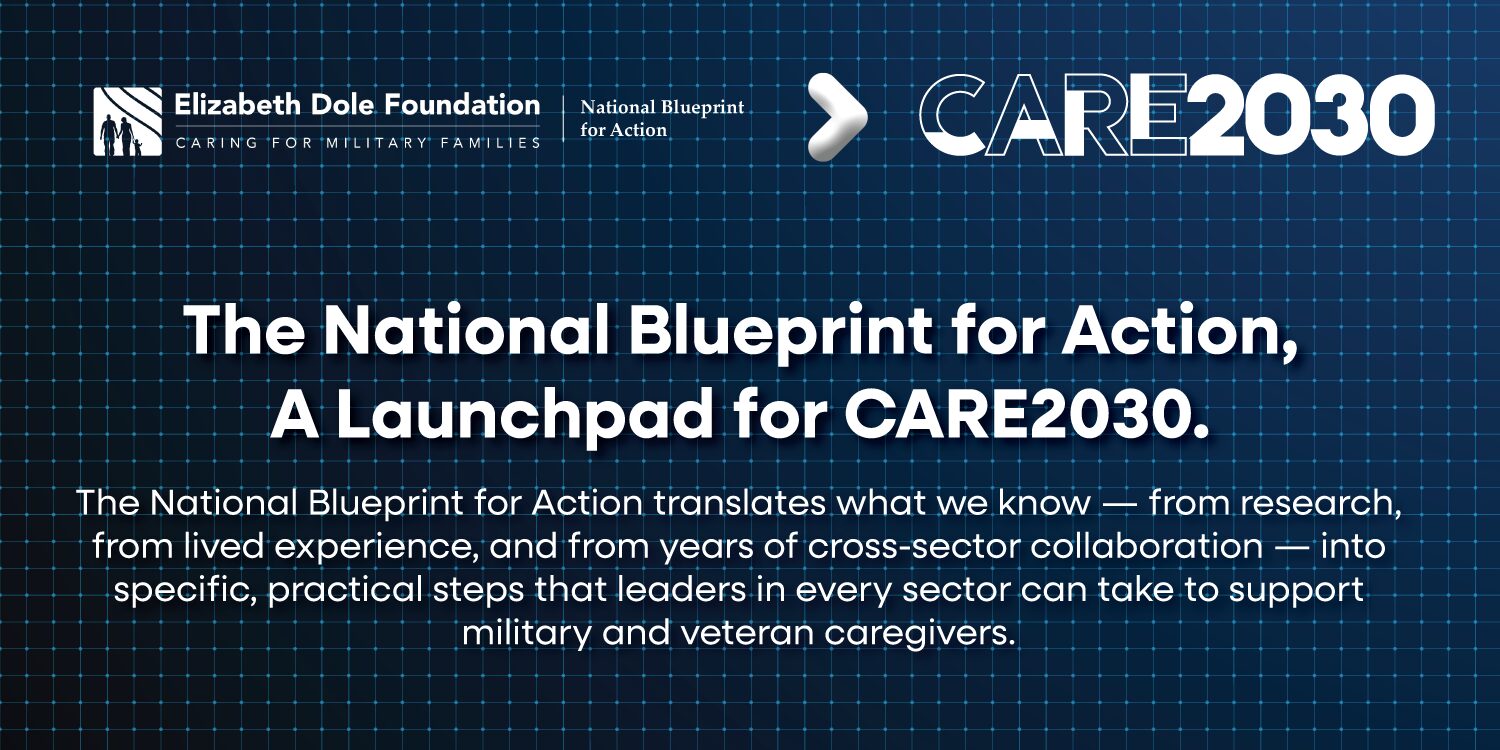 Elizabeth Dole Foundation
CARING FOR MILITARY FAMILIES

National Blueprint for Action

CARE2030

The National Blueprint for Action, A Launchpad for CARE2030.

The National Blueprint for Action translates what we know — from research, from lived experience, and from years of cross-sector collaboration — into specific, practical steps that leaders in every sector can take to support military and veteran caregivers.